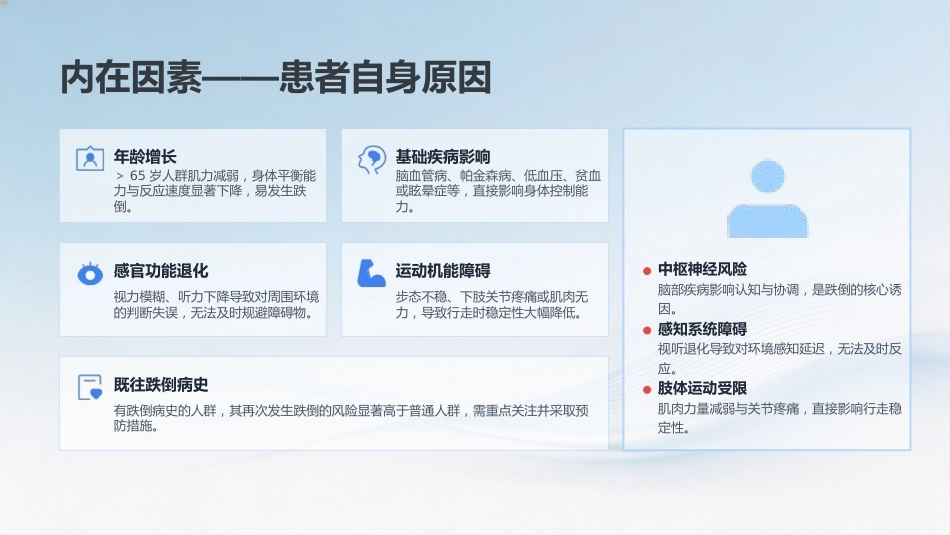 内在因素——患者自身原因

年龄增长

> 65 岁人群肌力减弱，身体平衡能力与反应速度显著下降，易发生跌倒。

基础疾病影响

脑血管病、帕金森病、低血压、贫血或眩晕症等，直接影响身体控制能力。

感官功能退化

视力模糊、听力下降导致对周围环境的判断失误，无法及时规避障碍物。

运动机能障碍

步态不稳、下肢关节疼痛或肌肉无力，导致行走时稳定性大幅降低。

既往跌倒病史

有跌倒病史的人群，其再次发生跌倒的风险显著高于普通人群，需重点关注并采取预防措施。

中枢神经风险

脑部疾病影响认知与协调，是跌倒的核心诱因。

感知系统障碍

视听退化导致对环境感知延迟，无法及时反应。

肢体运动受限

肌肉力量减弱与关节疼痛，直接影响行走稳定性。